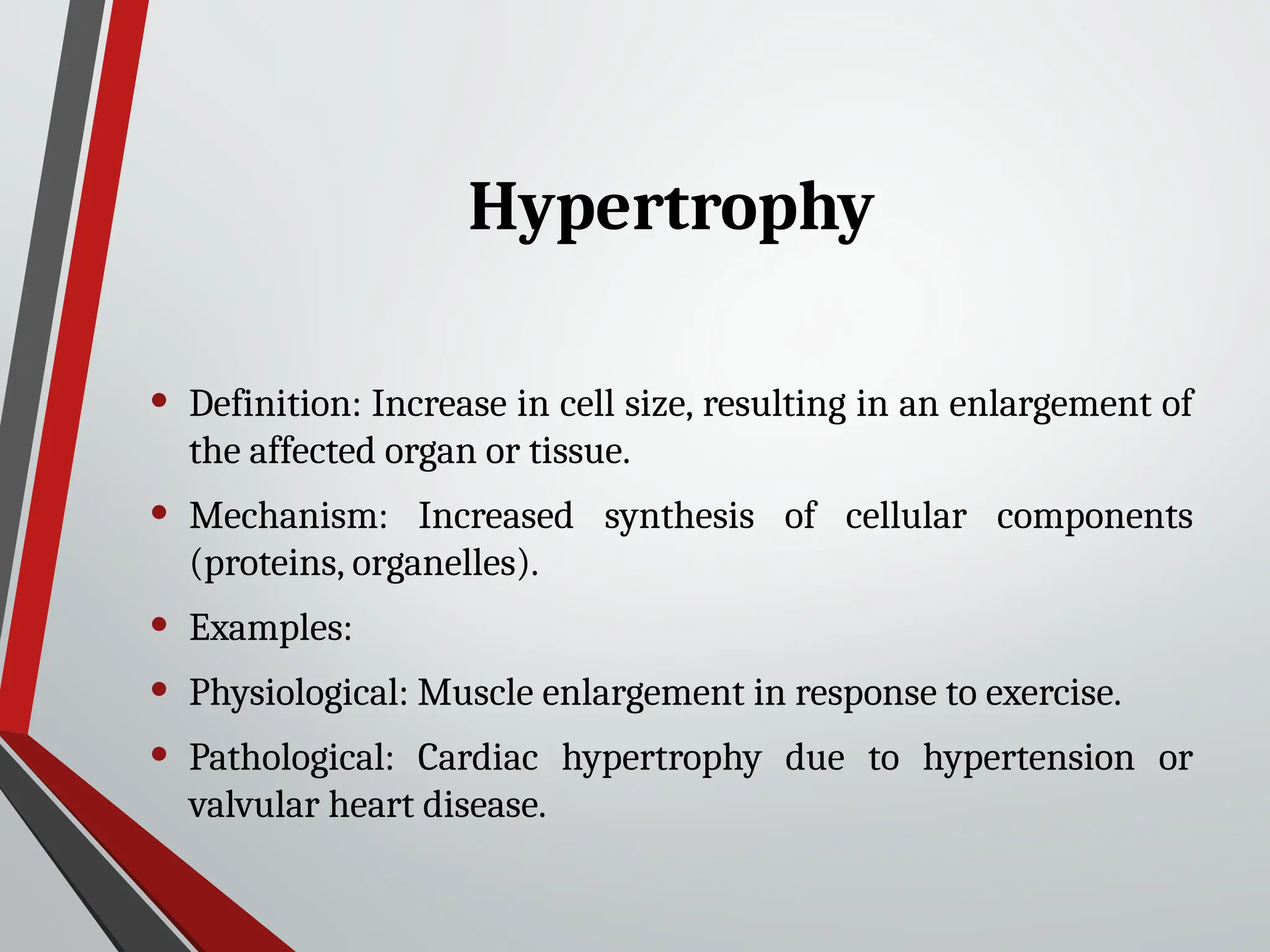 Hypertrophy

• Definition: Increase in cell size, resulting in an enlargement of the affected organ or tissue.

• Mechanism: Increased synthesis of cellular components (proteins, organelles).

• Examples:

• Physiological: Muscle enlargement in response to exercise.

• Pathological: Cardiac hypertrophy due to hypertension or valvular heart disease.